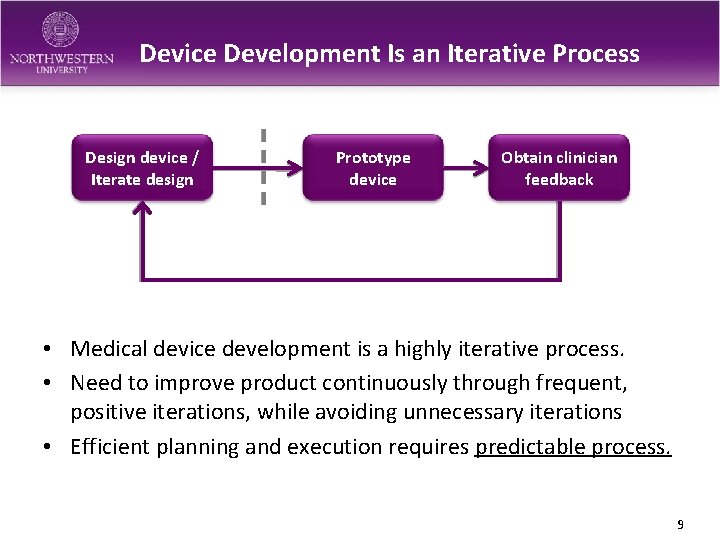 NORTHWESTERN UNIVERSITY

Device Development Is an Iterative Process

Design device / Iterate design

Prototype device

Obtain clinician feedback

• Medical device development is a highly iterative process.
• Need to improve product continuously through frequent, positive iterations, while avoiding unnecessary iterations
• Efficient planning and execution requires predictable process.

9